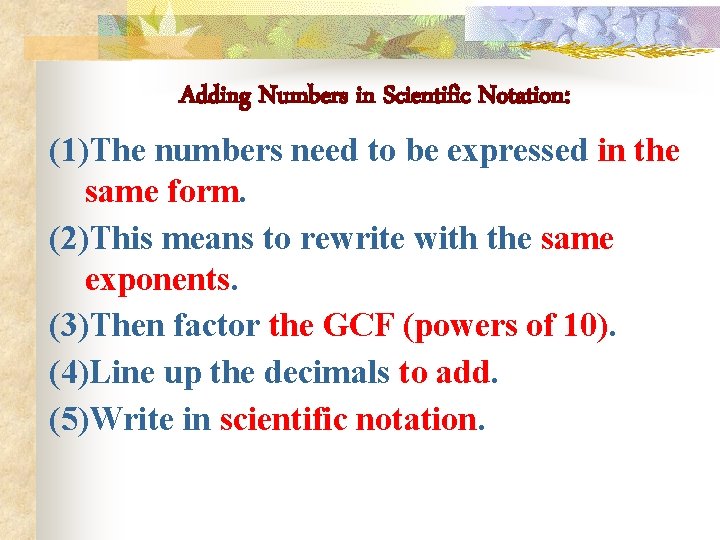 Adding Numbers in Scientific Notation:

(1)The numbers need to be expressed in the same form.

(2)This means to rewrite with the same exponents.

(3)Then factor the GCF (powers of 10).

(4)Line up the decimals to add.

(5)Write in scientific notation.